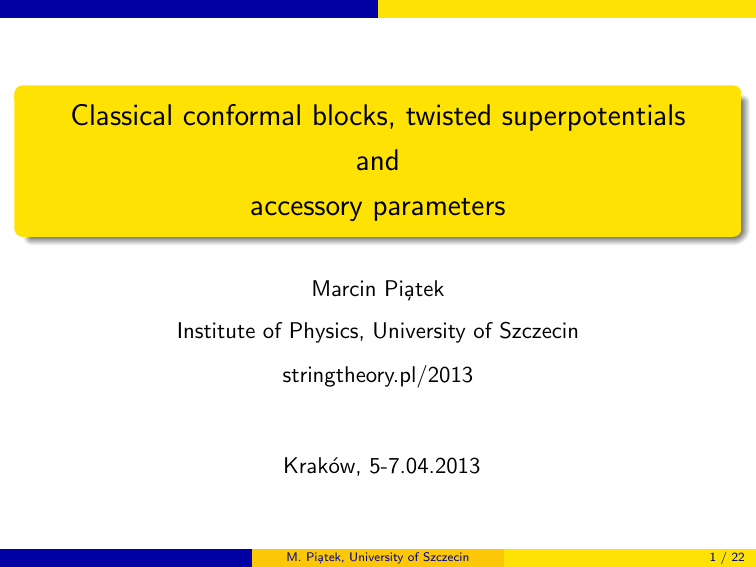 Classical conformal blocks, twisted superpotentials
and
accessory parameters

Marcin Piątek

Institute of Physics, University of Szczecin

stringtheory.pl/2013

Kraków, 5-7.04.2013

M. Piątek, University of Szczecin

1 / 22